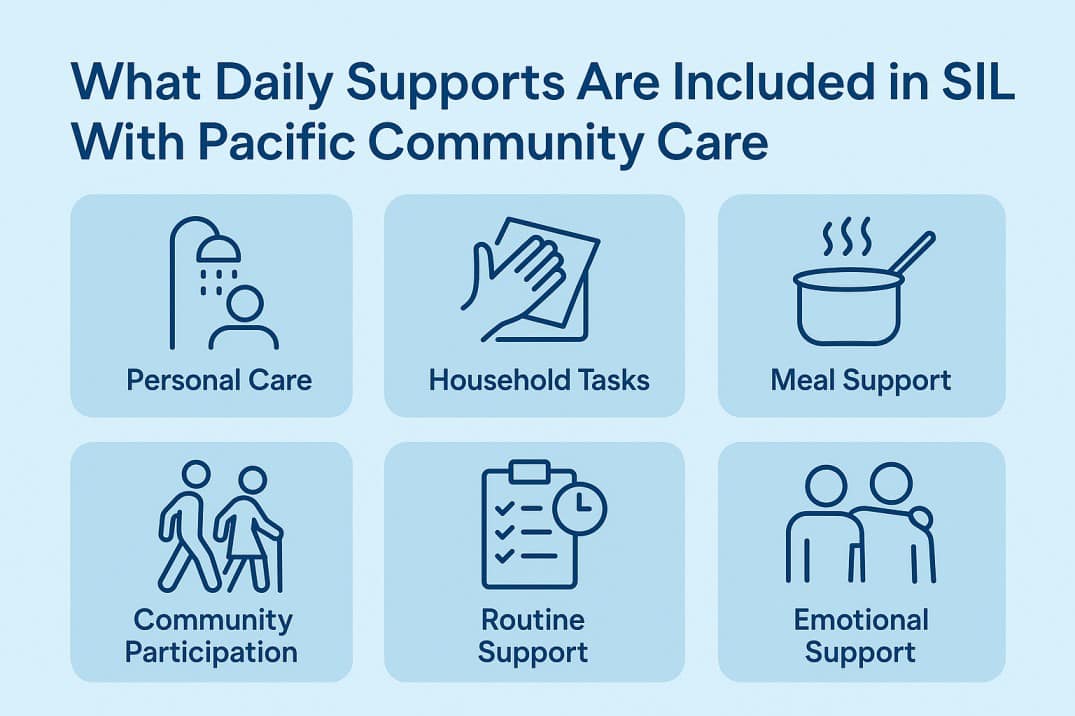 What Daily Supports Are Included in SIL With Pacific Community Care

Personal Care

Household Tasks

Meal Support

Community Participation

Routine Support

Emotional Support